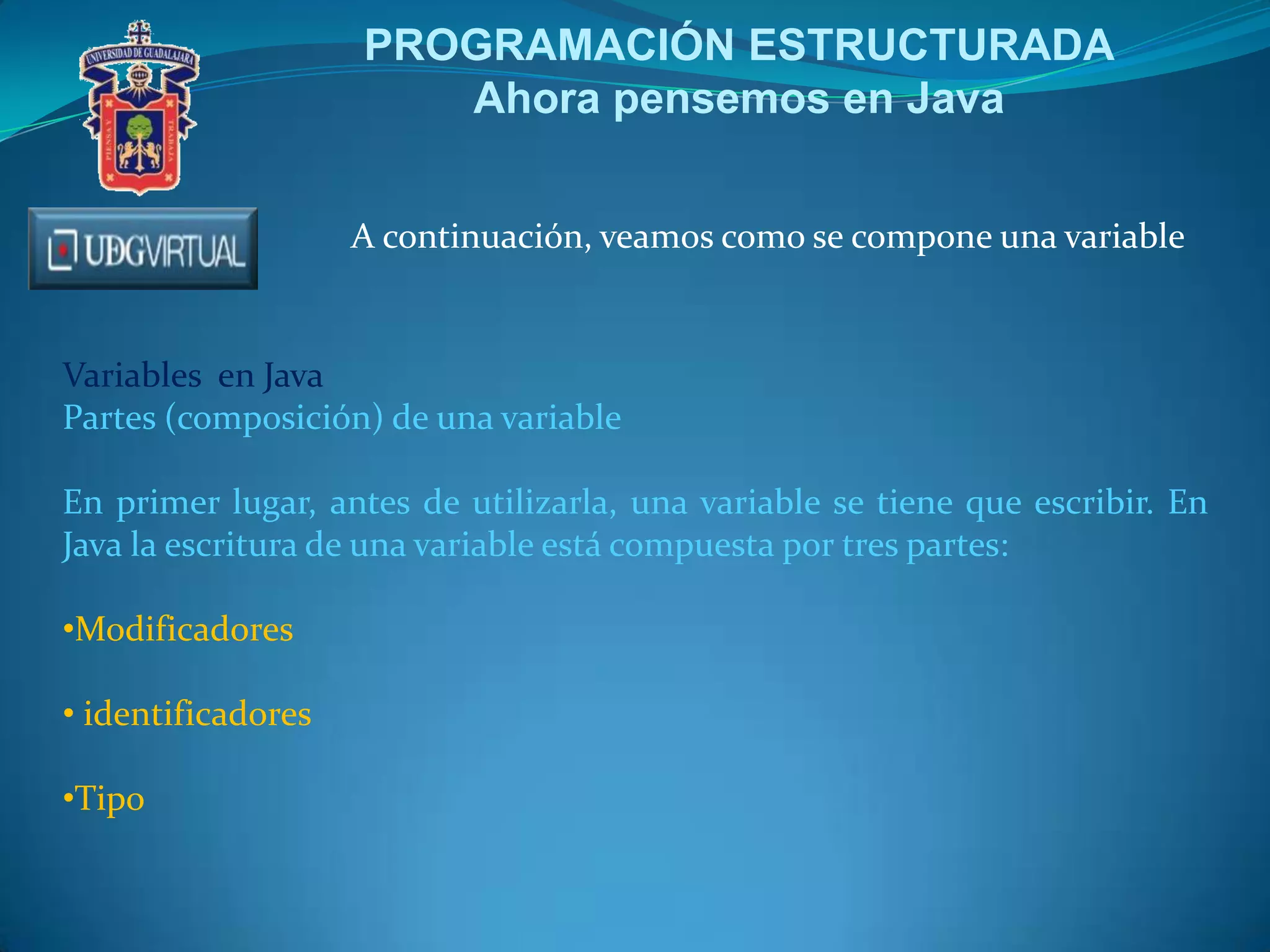 UNIVERSIDAD DE GUADALAJARA
PIENSA Y TRABAJA

PROGRAMACIÓN ESTRUCTURADA
Ahora pensemos en Java

UDGVIRTUAL

A continuación, veamos como se compone una variable

Variables en Java
Partes (composición) de una variable

En primer lugar, antes de utilizarla, una variable se tiene que escribir. En Java la escritura de una variable está compuesta por tres partes:

•Modificadores

• identificadores

•Tipo